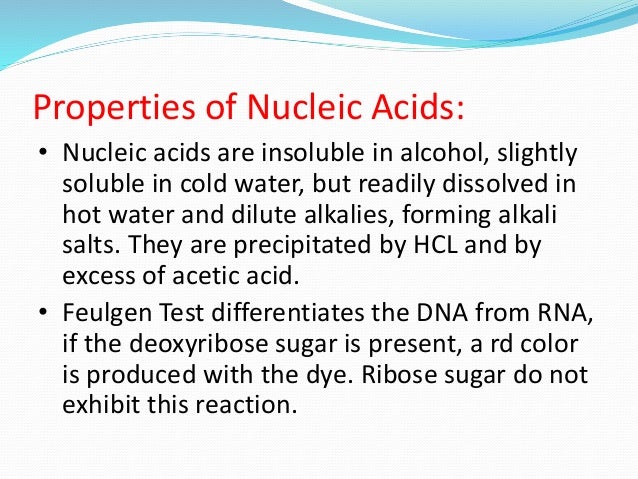 Properties of Nucleic Acids:

• Nucleic acids are insoluble in alcohol, slightly soluble in cold water, but readily dissolved in hot water and dilute alkalies, forming alkali salts. They are precipitated by HCL and by excess of acetic acid.

• Feulgen Test differentiates the DNA from RNA, if the deoxyribose sugar is present, a rd color is produced with the dye. Ribose sugar do not exhibit this reaction.